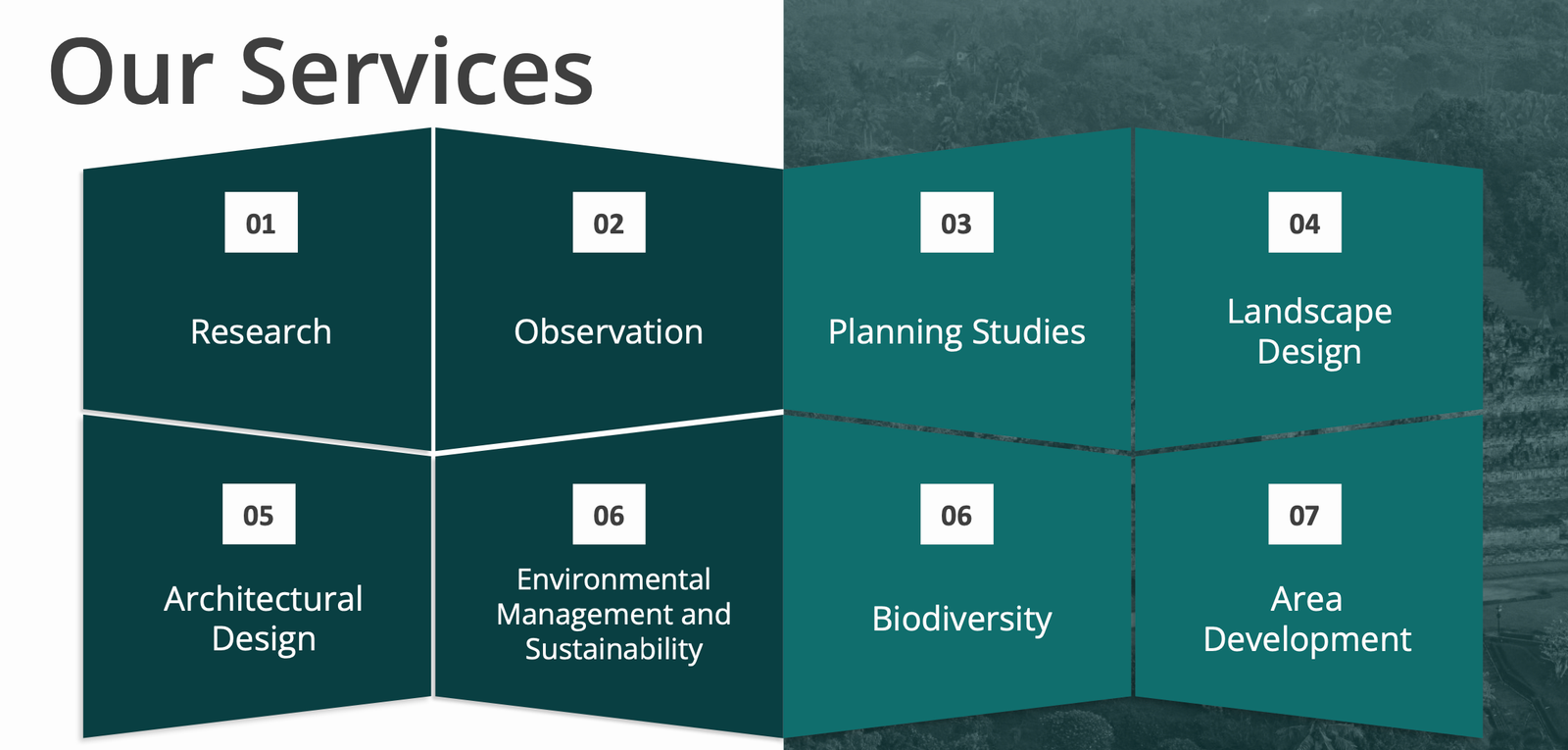 Our Services

01

Research

02

Observation

03

Planning Studies

04

Landscape Design

05

Architectural Design

06

Environmental Management and Sustainability

06

Biodiversity

07

Area Development